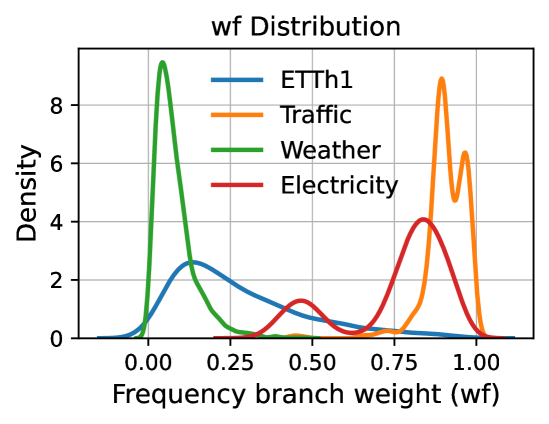 wf Distribution

ETTh1
Traffic
Weather
Electricity

Density

8
6
4
2
0

0.00
0.25
0.50
0.75
1.00

Frequency branch weight (wf)